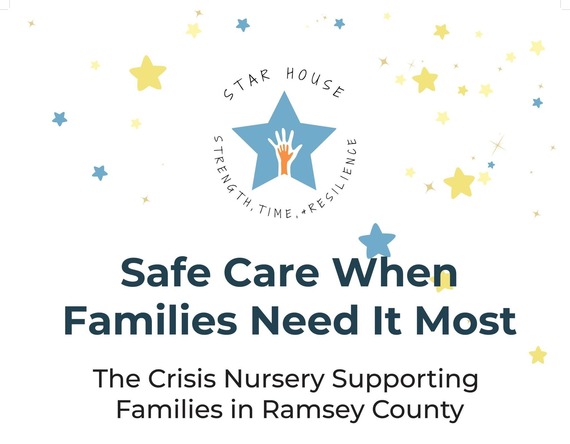 STAR HOUSE

STRENGTH, TIME, + RESILIENCE

Safe Care When Families Need It Most

The Crisis Nursery Supporting Families in Ramsey County